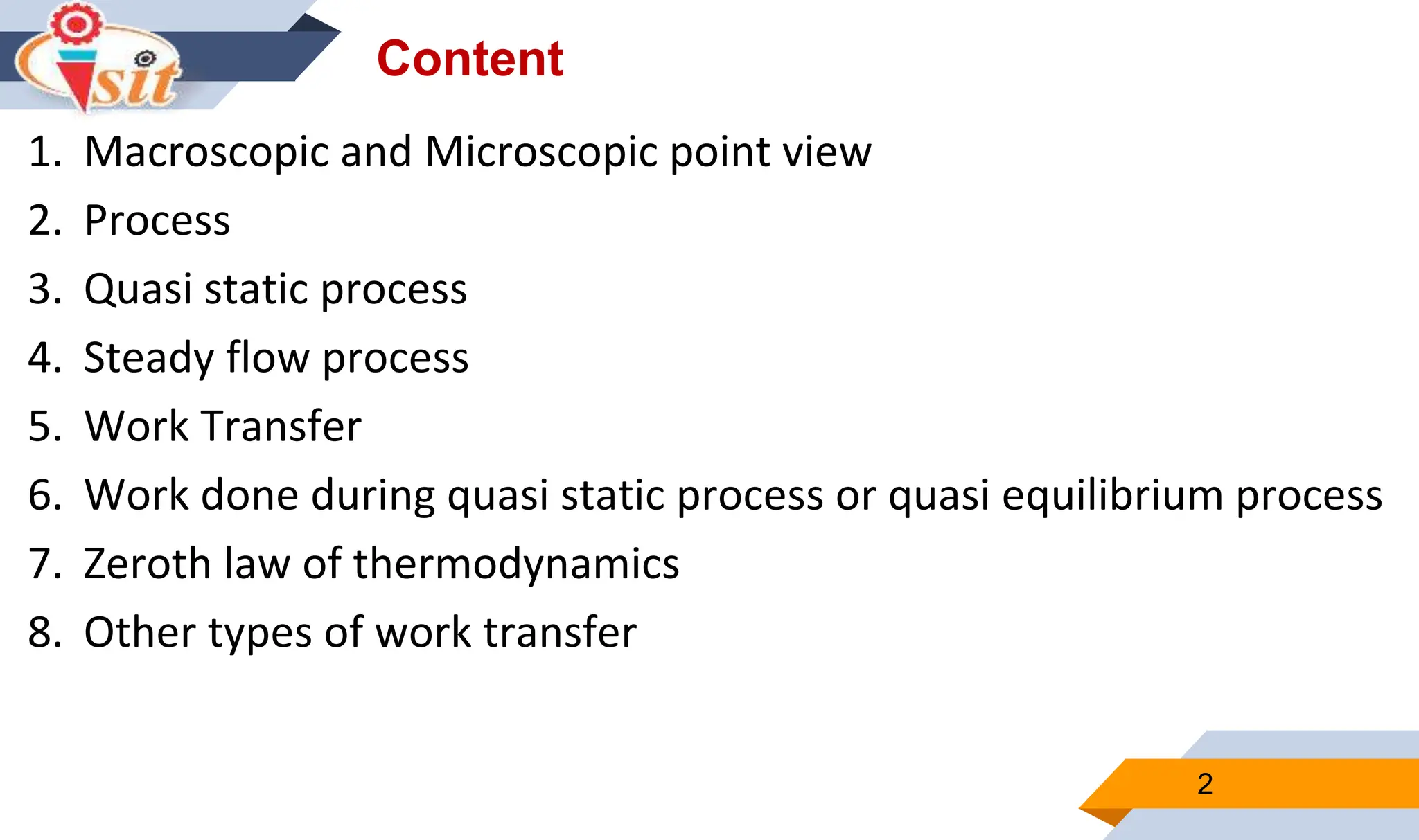 isit

Content

1. Macroscopic and Microscopic point view
2. Process
3. Quasi static process
4. Steady flow process
5. Work Transfer
6. Work done during quasi static process or quasi equilibrium process
7. Zeroth law of thermodynamics
8. Other types of work transfer

2